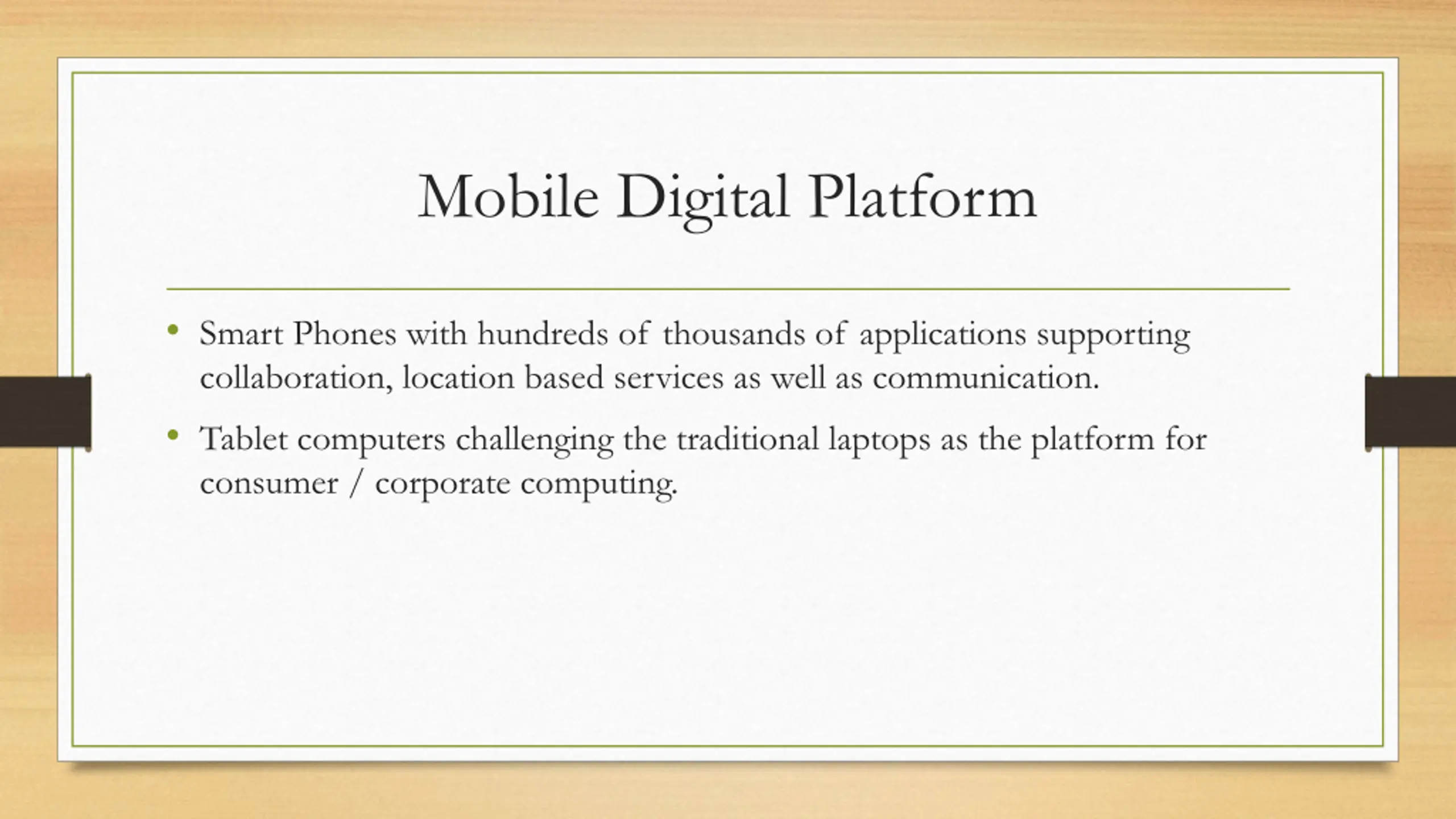 Mobile Digital Platform

• Smart Phones with hundreds of thousands of applications supporting collaboration, location based services as well as communication.

• Tablet computers challenging the traditional laptops as the platform for consumer / corporate computing.